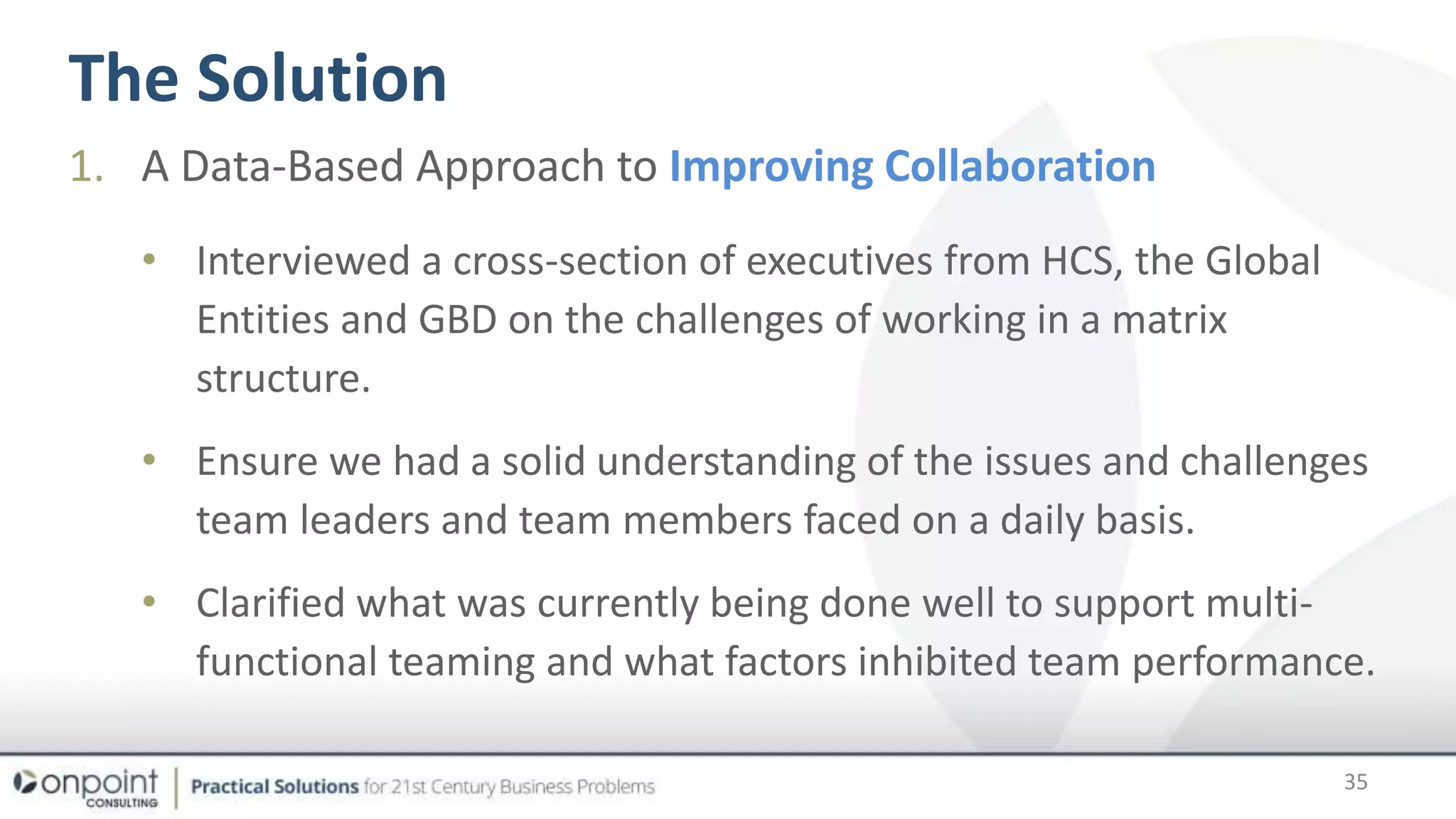 The Solution

1. A Data-Based Approach to Improving Collaboration

• Interviewed a cross-section of executives from HCS, the Global Entities and GBD on the challenges of working in a matrix structure.

• Ensure we had a solid understanding of the issues and challenges team leaders and team members faced on a daily basis.

• Clarified what was currently being done well to support multi-functional teaming and what factors inhibited team performance.

onpoint CONSULTING | Practical Solutions for 21st Century Business Problems

35